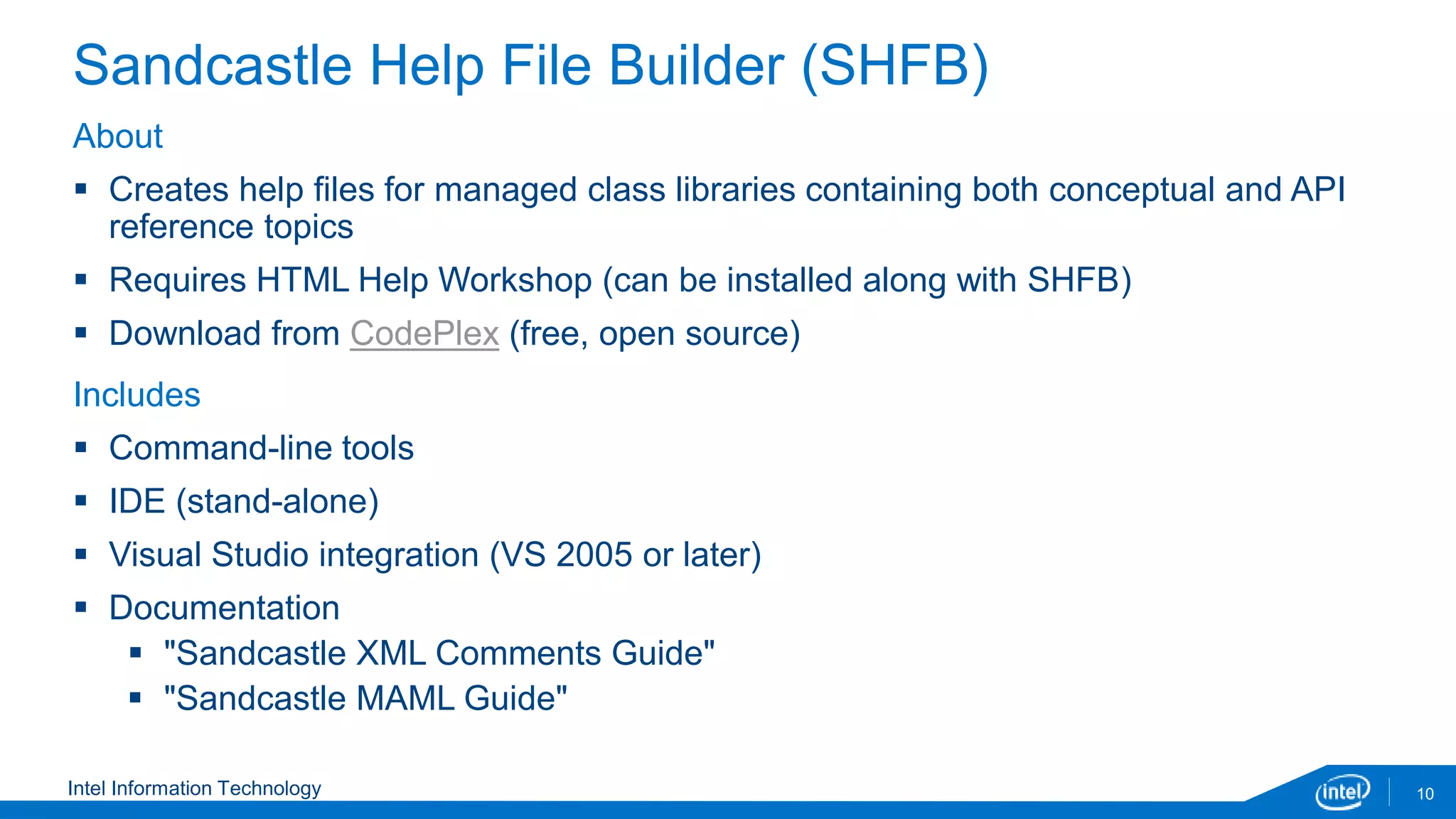 Sandcastle Help File Builder (SHFB)

About

▪ Creates help files for managed class libraries containing both conceptual and API reference topics

▪ Requires HTML Help Workshop (can be installed along with SHFB)

▪ Download from CodePlex (free, open source)

Includes

▪ Command-line tools

▪ IDE (stand-alone)

▪ Visual Studio integration (VS 2005 or later)

▪ Documentation

▪ "Sandcastle XML Comments Guide"

▪ "Sandcastle MAML Guide"

Intel Information Technology

intel

10